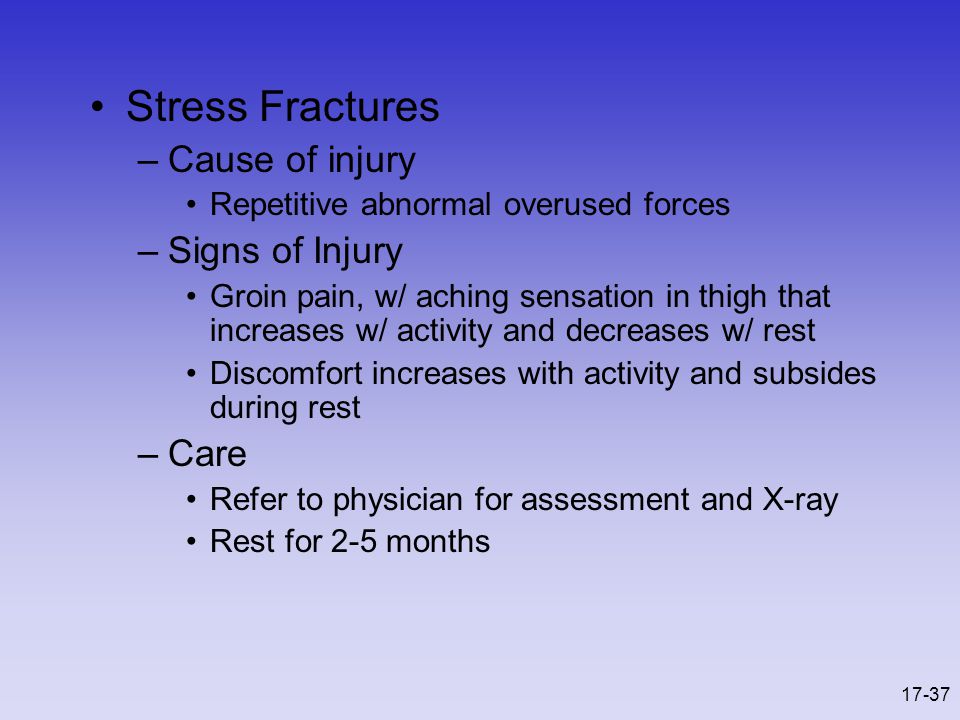 • Stress Fractures
– Cause of injury
• Repetitive abnormal overused forces
– Signs of Injury
• Groin pain, w/ aching sensation in thigh that increases w/ activity and decreases w/ rest
• Discomfort increases with activity and subsides during rest
– Care
• Refer to physician for assessment and X-ray
• Rest for 2-5 months

17-37